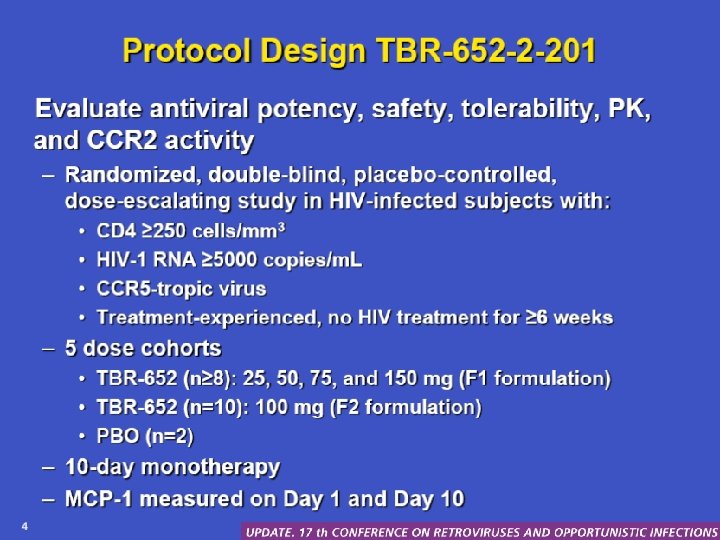 Protocol Design TBR-652-2-201

Evaluate antiviral potency, safety, tolerability, PK, and CCR2 activity

– Randomized, double-blind, placebo-controlled, dose-escalating study in HIV-infected subjects with:
• CD4 ≥250 cells/mm$^3$
• HIV-1 RNA ≥5000 copies/mL
• CCR5-tropic virus
• Treatment-experienced, no HIV treatment for ≥6 weeks

– 5 dose cohorts
• TBR-652 (n≥8): 25, 50, 75, and 150 mg (F1 formulation)
• TBR-652 (n=10): 100 mg (F2 formulation)
• PBO (n=2)

– 10-day monotherapy

– MCP-1 measured on Day 1 and Day 10

4

UPDATE. 17 th CONFERENCE ON RETROVIRUSES AND OPPORTUNISTIC INFECTIONS